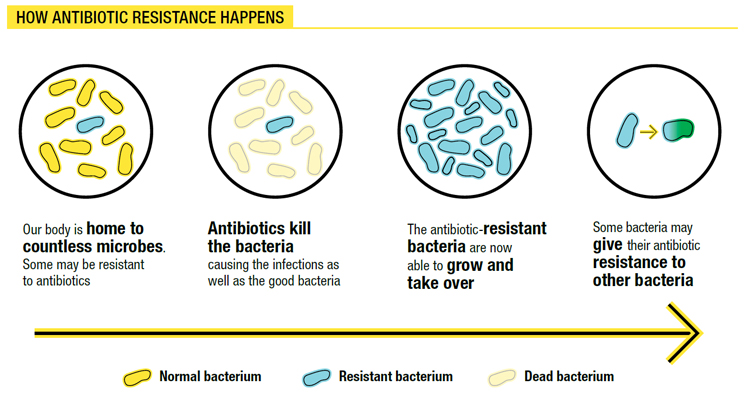 HOW ANTIBIOTIC RESISTANCE HAPPENS

Our body is home to countless microbes. Some may be resistant to antibiotics

Antibiotics kill the bacteria causing the infections as well as the good bacteria

The antibiotic-resistant bacteria are now able to grow and take over

Some bacteria may give their antibiotic resistance to other bacteria

Normal bacterium

Resistant bacterium

Dead bacterium